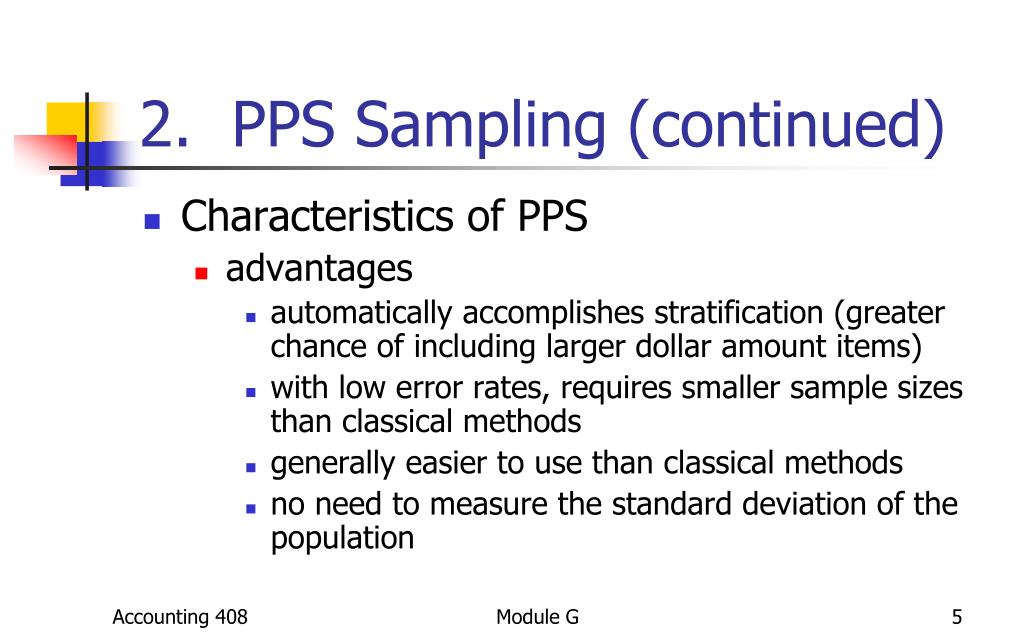 2. PPS Sampling (continued)

Characteristics of PPS

advantages

automatically accomplishes stratification (greater chance of including larger dollar amount items)

with low error rates, requires smaller sample sizes than classical methods

generally easier to use than classical methods

no need to measure the standard deviation of the population

Accounting 408 Module G 5